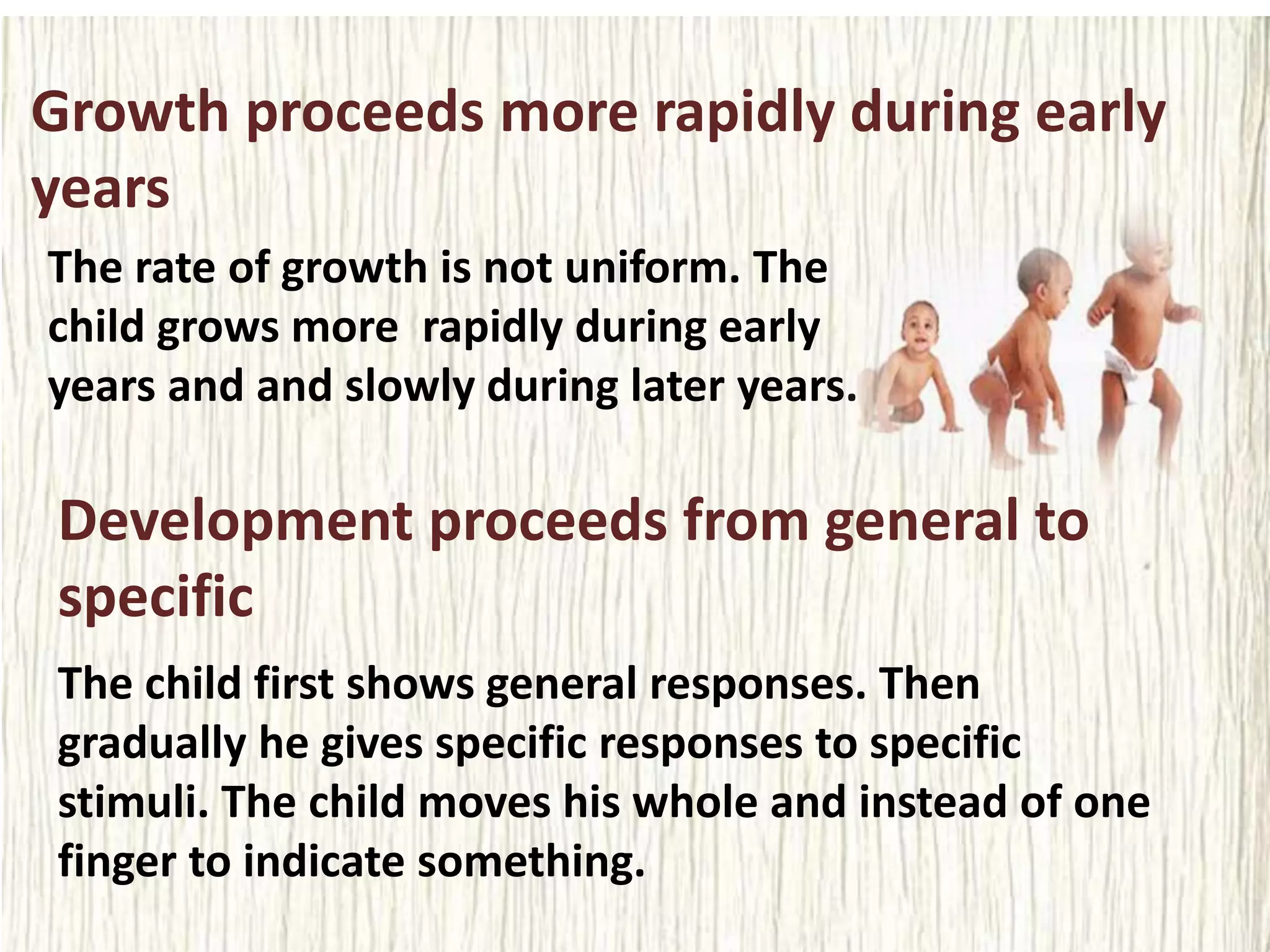 Growth proceeds more rapidly during early years

The rate of growth is not uniform. The child grows more rapidly during early years and and slowly during later years.

Development proceeds from general to specific

The child first shows general responses. Then gradually he gives specific responses to specific stimuli. The child moves his whole and instead of one finger to indicate something.